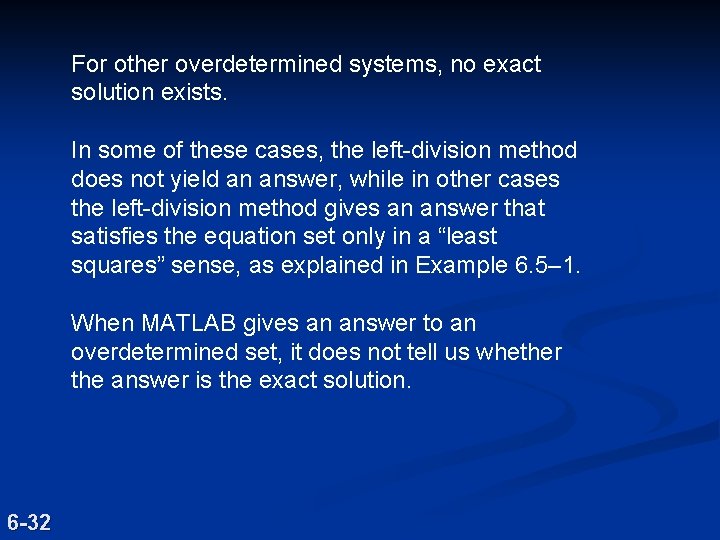 For other overdetermined systems, no exact solution exists.

In some of these cases, the left-division method does not yield an answer, while in other cases the left-division method gives an answer that satisfies the equation set only in a “least squares” sense, as explained in Example 6.5–1.

When MATLAB gives an answer to an overdetermined set, it does not tell us whether the answer is the exact solution.

6-32